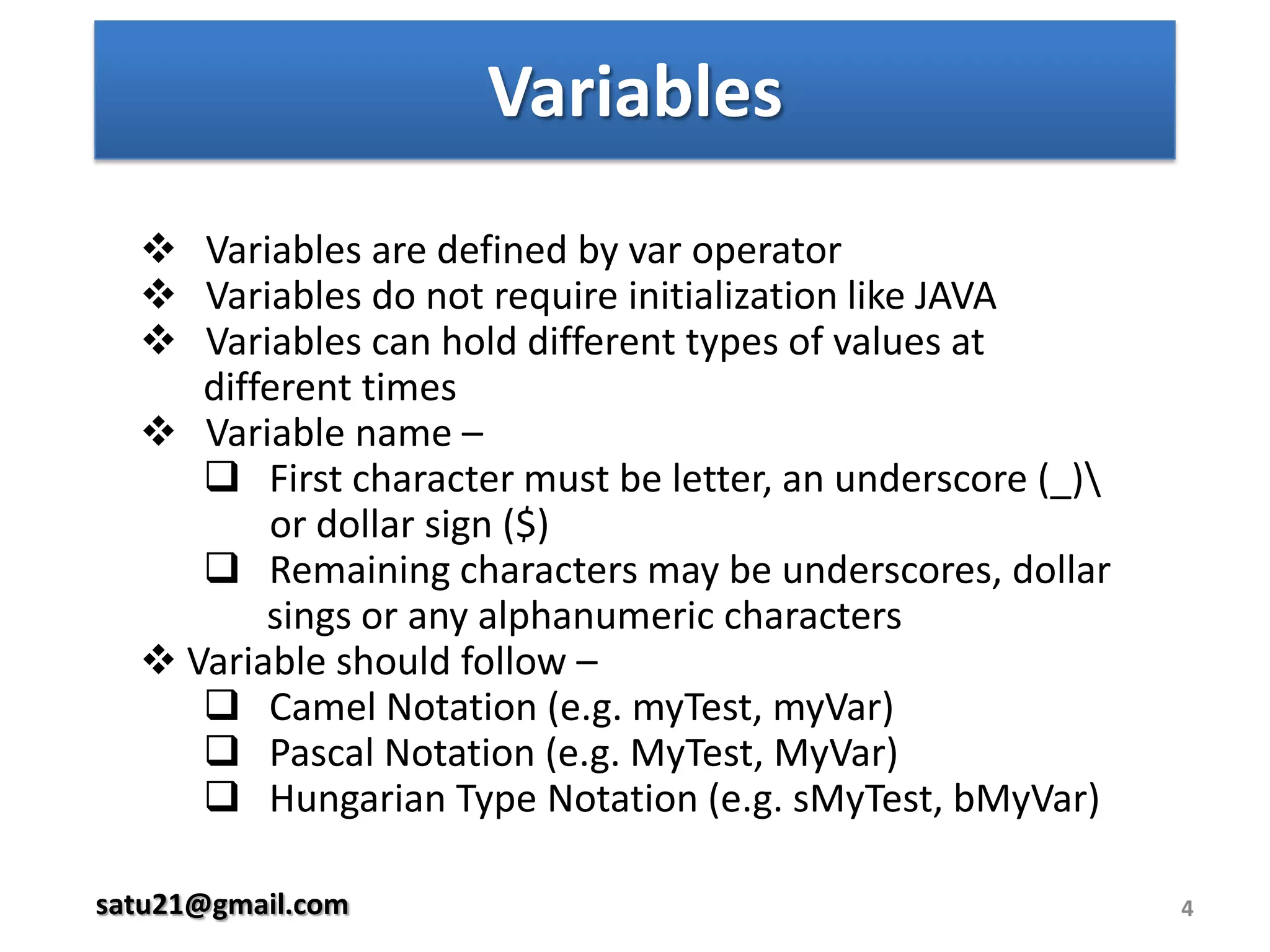 Variables

❖ Variables are defined by var operator
❖ Variables do not require initialization like JAVA
❖ Variables can hold different types of values at different times
❖ Variable name –
❑ First character must be letter, an underscore (_)\ or dollar sign ($)
❑ Remaining characters may be underscores, dollar sings or any alphanumeric characters
❖ Variable should follow –
❑ Camel Notation (e.g. myTest, myVar)
❑ Pascal Notation (e.g. MyTest, MyVar)
❑ Hungarian Type Notation (e.g. sMyTest, bMyVar)

satu21@gmail.com

4